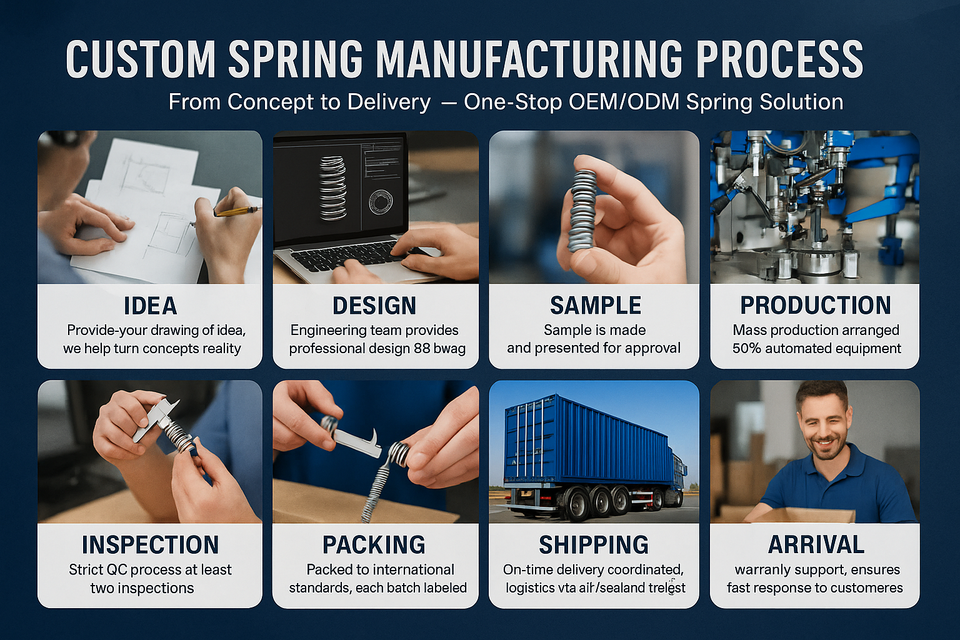 CUSTOM SPRING MANUFACTURING PROCESS

From Concept to Delivery — One-Stop OEM/ODM Spring Solution

IDEA

Provide-your drawing of idea, we help turn concepts reality

DESIGN

Engineering team provides professional design 88 bwag

SAMPLE

Sample is made and presented for approval

PRODUCTION

Mass production arranged 50% automated equipment

INSPECTION

Strict QC process at least two inspections

PACKING

Packed to international standards, each batch labeled

SHIPPING

On-time delivery coordinated, logistics vta air/sealand trelest

ARRIVAL

warranly support, ensures fast response to customeres